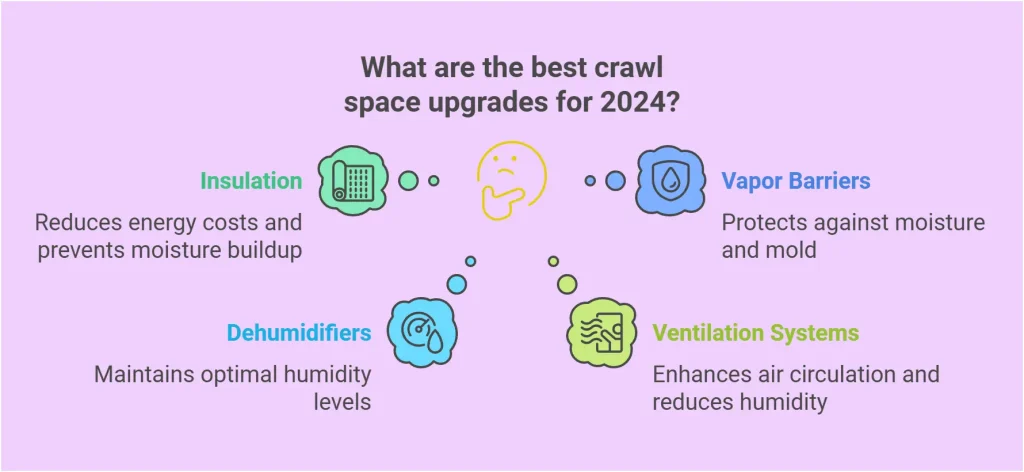 What are the best crawl space upgrades for 2024?

Insulation

Reduces energy costs and prevents moisture buildup

Vapor Barriers

Protects against moisture and mold

Dehumidifiers

Maintains optimal humidity levels

Ventilation Systems

Enhances air circulation and reduces humidity